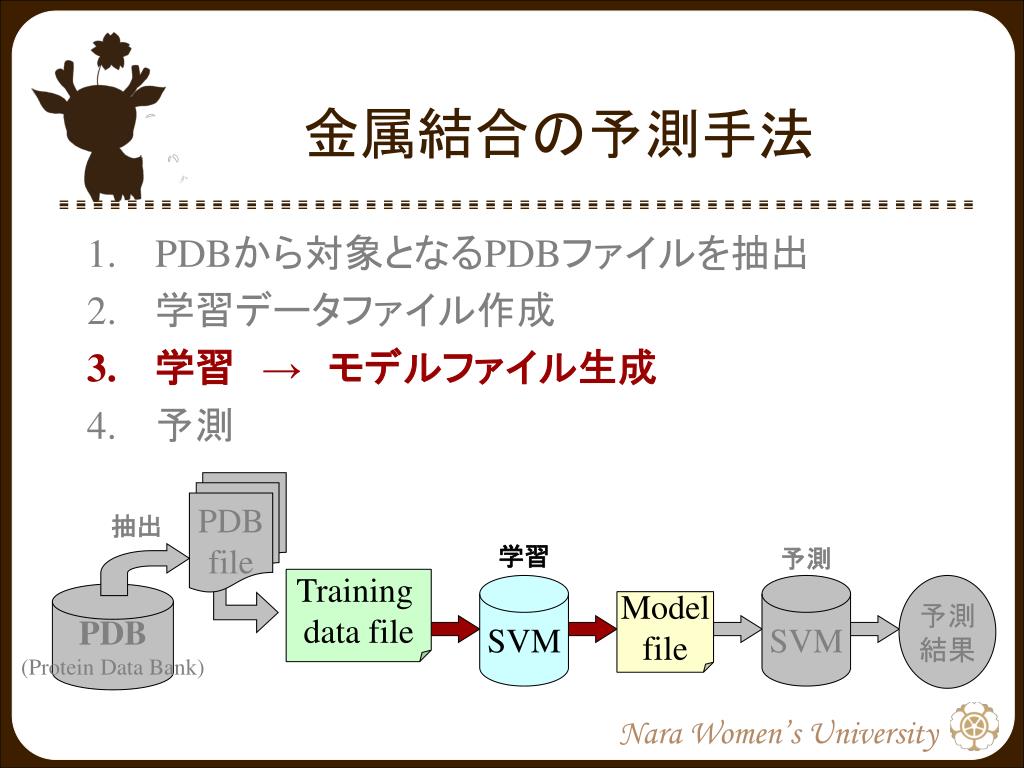 金属結合の予測手法

1. PDBから対象となるPDBファイルを抽出
2. 学習データファイル作成
3. 学習 → モデルファイル生成
4. 予測

抽出

PDB file

PDB (Protein Data Bank)

Training data file

学習

SVM

Model file

予測

SVM

予測結果

Nara Women's University